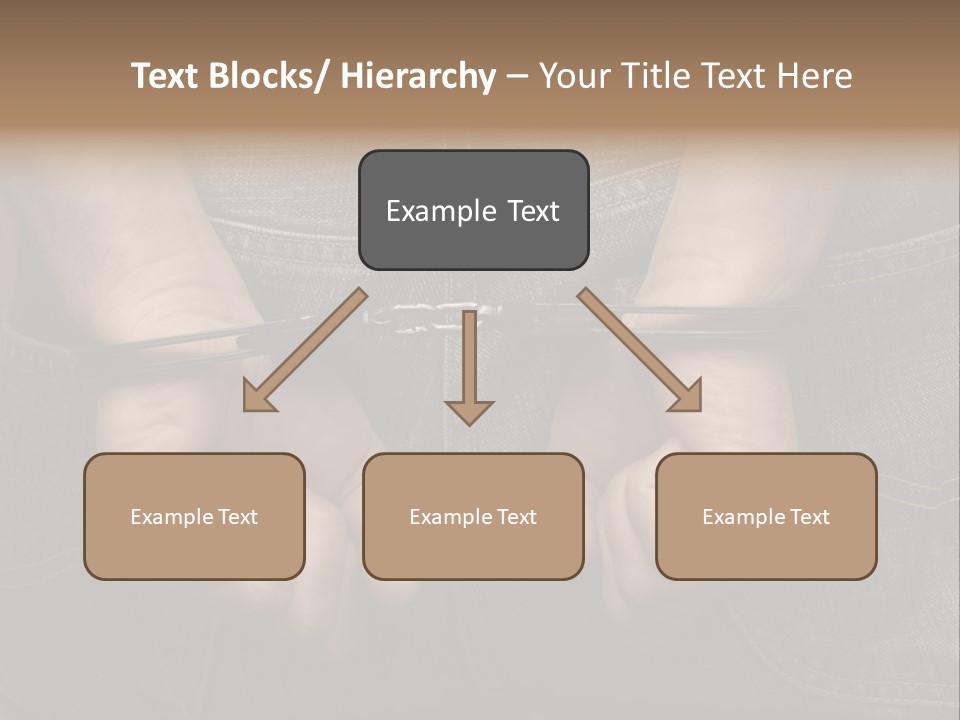 Text Blocks/ Hierarchy – Your Title Text Here

Example Text

Example Text

Example Text

Example Text